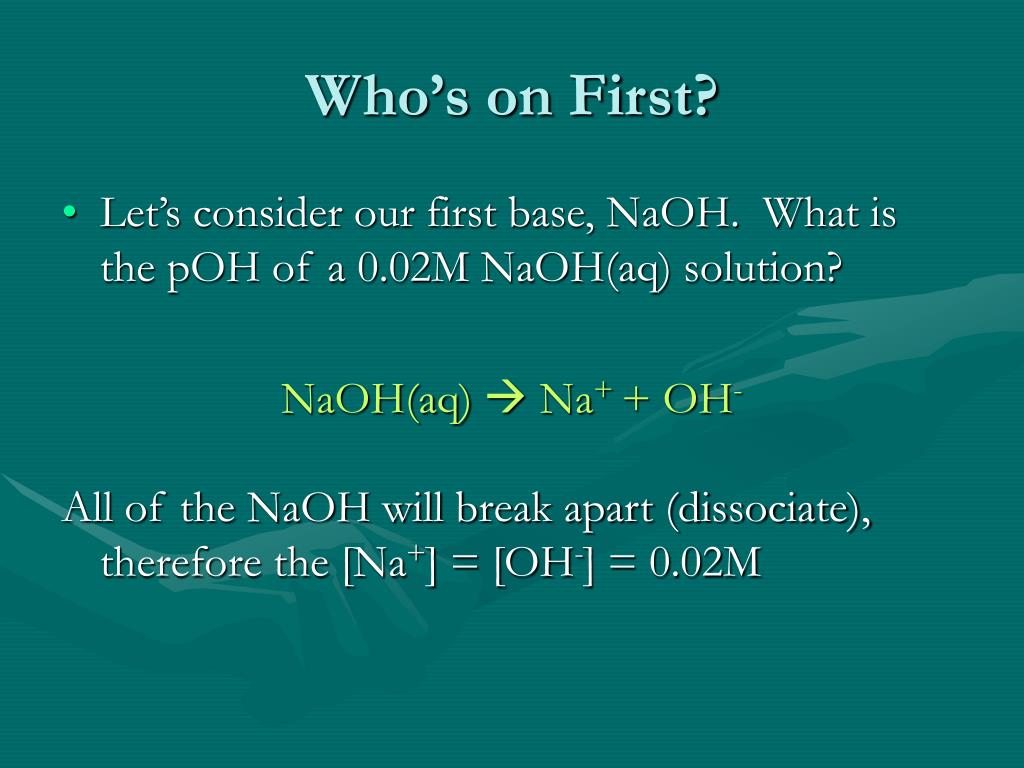 Who's on First?

• Let's consider our first base, NaOH. What is the pOH of a 0.02M NaOH(aq) solution?

$NaOH(aq) \rightarrow Na^+ + OH^-$

All of the NaOH will break apart (dissociate), therefore the $[Na^+] = [OH^-] = 0.02M$